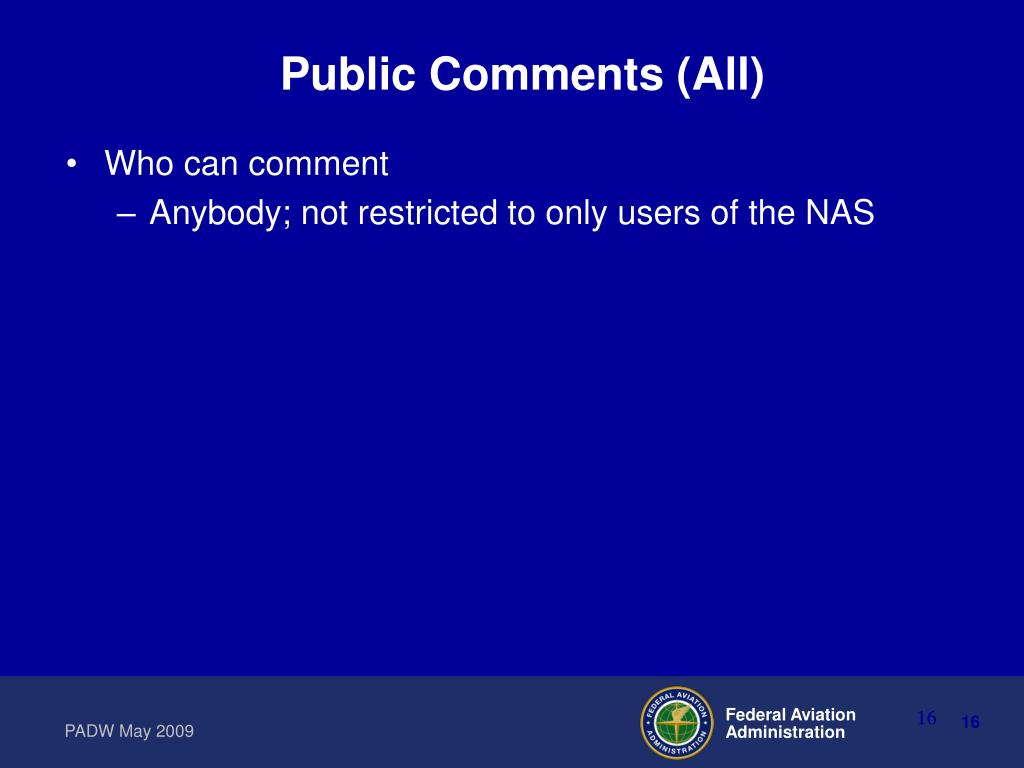 Public Comments (All)

• Who can comment
– Anybody; not restricted to only users of the NAS

PADW May 2009

FEDERAL AVIATION ADMINISTRATION

Federal Aviation Administration

16

16